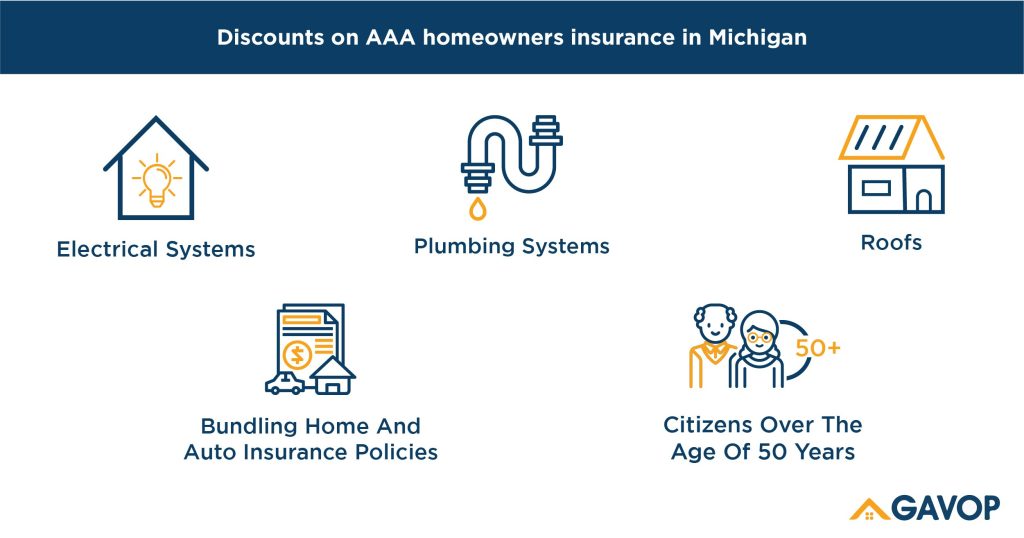 Discounts on AAA homeowners insurance in Michigan

Electrical Systems

Plumbing Systems

Roofs

Bundling Home And Auto Insurance Policies

50+

Citizens Over The Age Of 50 Years

GAVOP